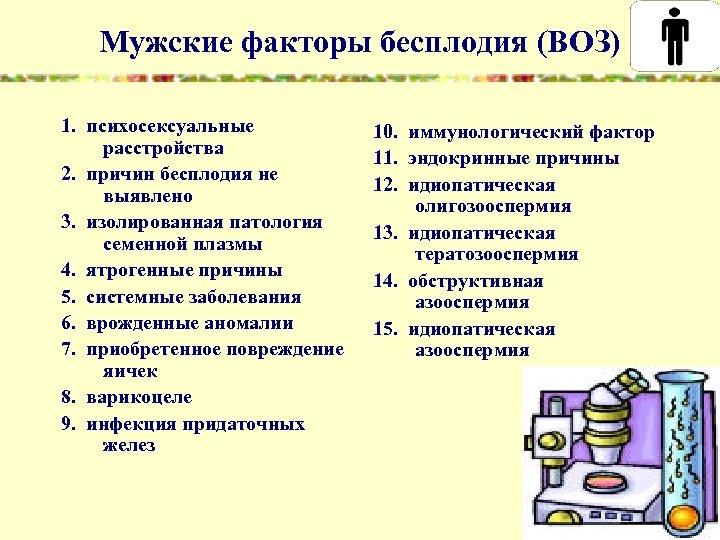 Мужские факторы бесплодия (ВОЗ)

1. психосексуальные расстройства
2. причин бесплодия не выявлено
3. изолированная патология семенной плазмы
4. ятрогенные причины
5. системные заболевания
6. врожденные аномалии
7. приобретенное повреждение яичек
8. варикоцеле
9. инфекция придаточных желез

10. иммунологический фактор
11. эндокринные причины
12. идиопатическая олигозооспермия
13. идиопатическая тератозооспермия
14. обструктивная азооспермия
15. идиопатическая азооспермия